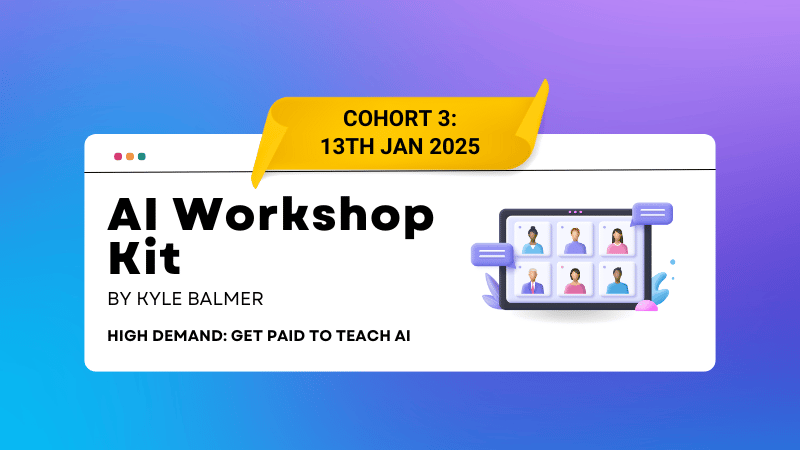 COHORT 3:
13TH JAN 2025

AI Workshop Kit

BY KYLE BALMER

HIGH DEMAND: GET PAID TO TEACH AI